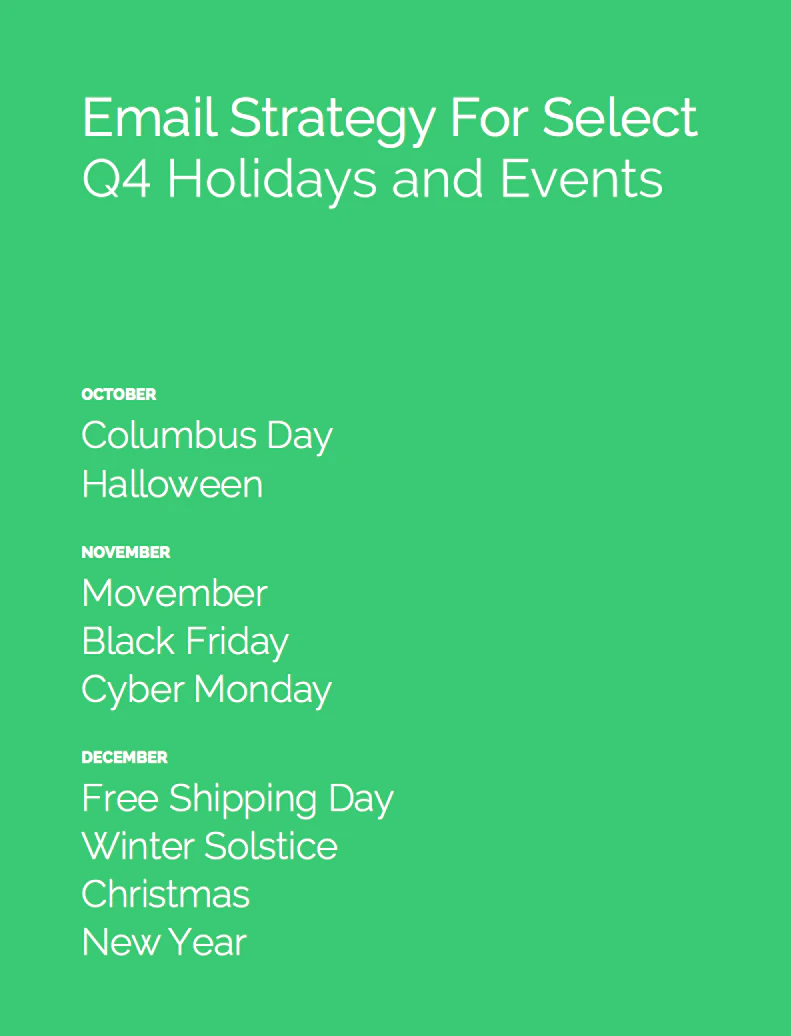 Email Strategy For Select Q4 Holidays and Events

OCTOBER
Columbus Day
Halloween

NOVEMBER
Movember
Black Friday
Cyber Monday

DECEMBER
Free Shipping Day
Winter Solstice
Christmas
New Year